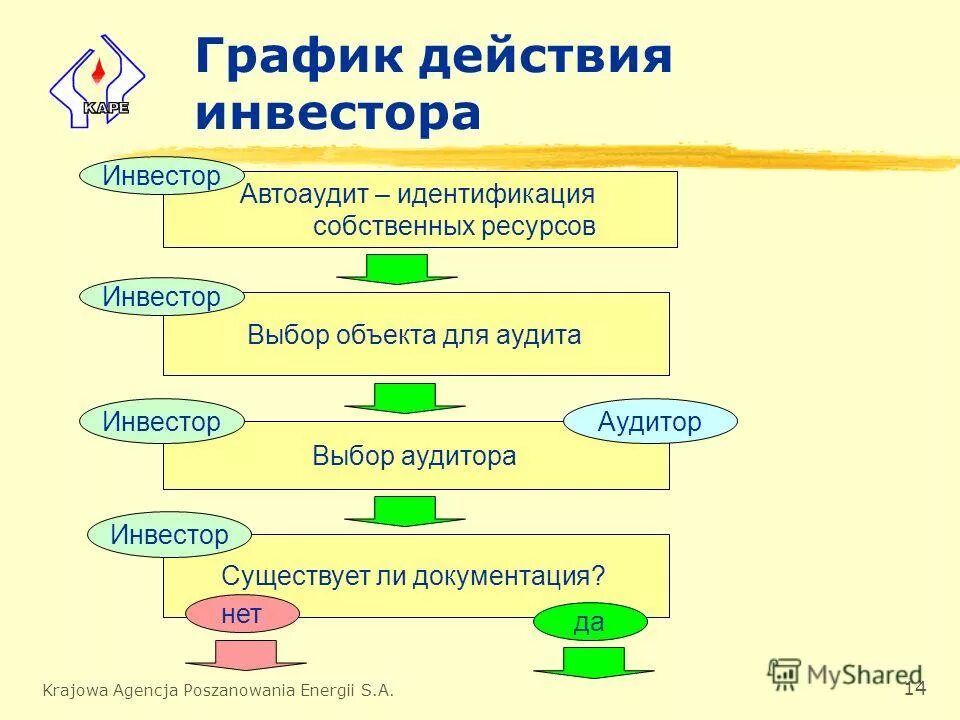 KAPE

График действия инвестора

Инвестор

Автоаудит – идентификация собственных ресурсов

Инвестор

Выбор объекта для аудита

Инвестор

Аудитор

Выбор аудитора

Инвестор

Существует ли документация?

нет

да

Krajowa Agencja Poszanowania Energii S.A.

MyShared

14